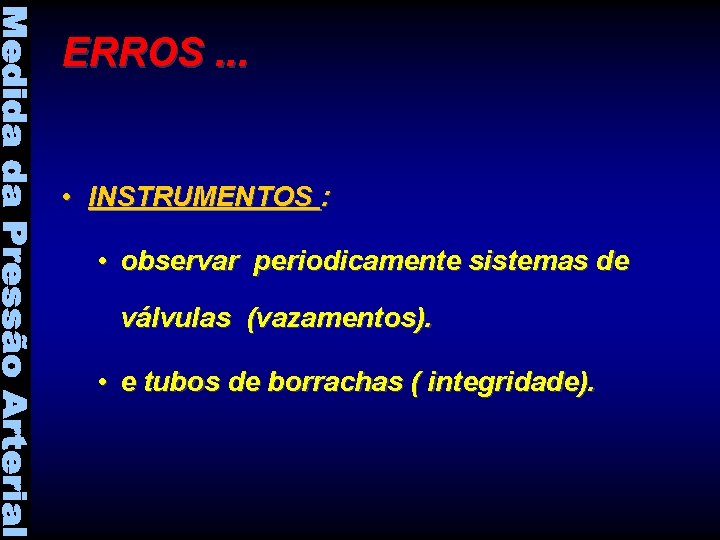 Medida da Pressão Arterial

ERROS ...

• INSTRUMENTOS :

• observar periodicamente sistemas de válvulas (vazamentos).

• e tubos de borrachas ( integridade).